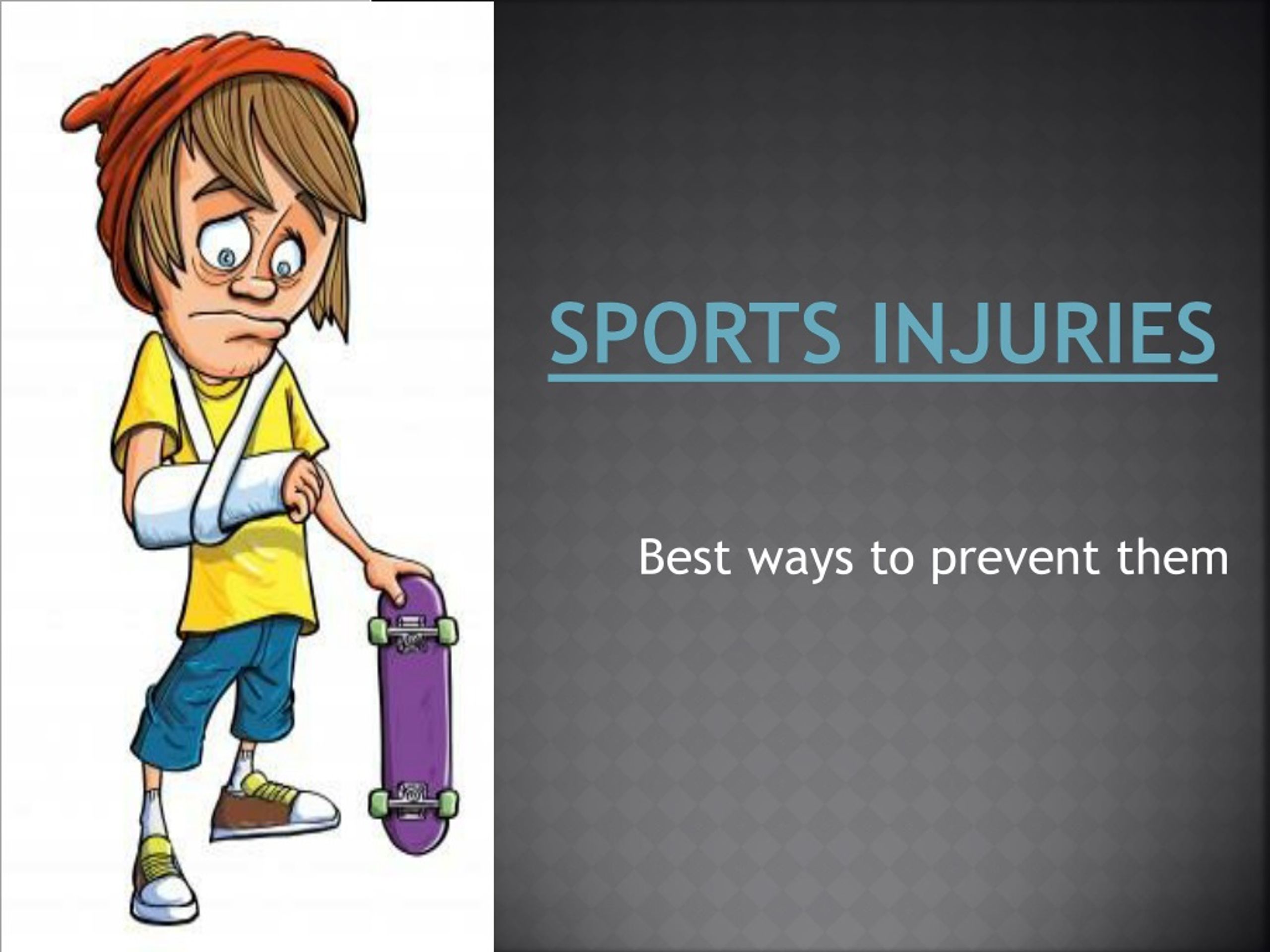 SPORTS INJURIES

Best ways to prevent them